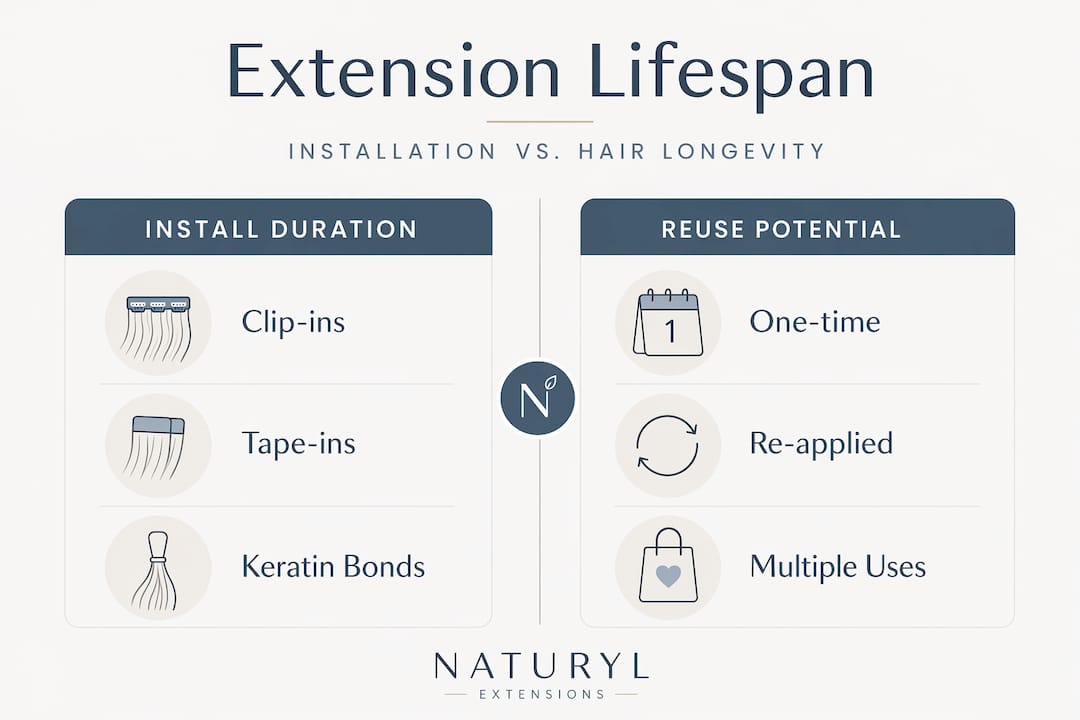 Extension Lifespan

INSTALLATION VS. HAIR LONGEVITY

INSTALL DURATION

Clip-ins

Tape-ins

Keratin Bonds

N

REUSE POTENTIAL

1

One-time

Re-applied

Multiple Uses

NATURYL

EXTENSIONS